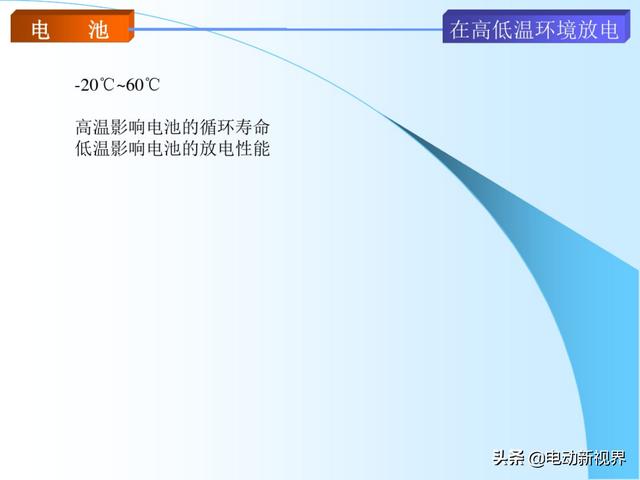 电　池

在高低温环境放电

-20℃~60℃

高温影响电池的循环寿命
低温影响电池的放电性能

头条 @电动新视界